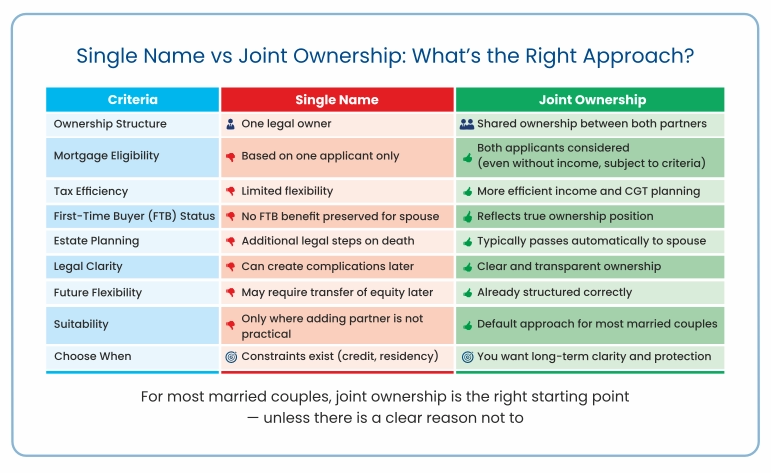 Single Name vs Joint Ownership: What's the Right Approach?

| Criteria | Single Name | Joint Ownership |
|---|---|---|
| Ownership Structure | One legal owner | Shared ownership between both partners |
| Mortgage Eligibility | Based on one applicant only | Both applicants considered (even without income, subject to criteria) |
| Tax Efficiency | Limited flexibility | More efficient income and CGT planning |
| First-Time Buyer (FTB) Status | No FTB benefit preserved for spouse | Reflects true ownership position |
| Estate Planning | Additional legal steps on death | Typically passes automatically to spouse |
| Legal Clarity | Can create complications later | Clear and transparent ownership |
| Future Flexibility | May require transfer of equity later | Already structured correctly |
| Suitability | Only where adding partner is not practical | Default approach for most married couples |
| Choose When | Constraints exist (credit, residency) | You want long-term clarity and protection |

For most married couples, joint ownership is the right starting point — unless there is a clear reason not to